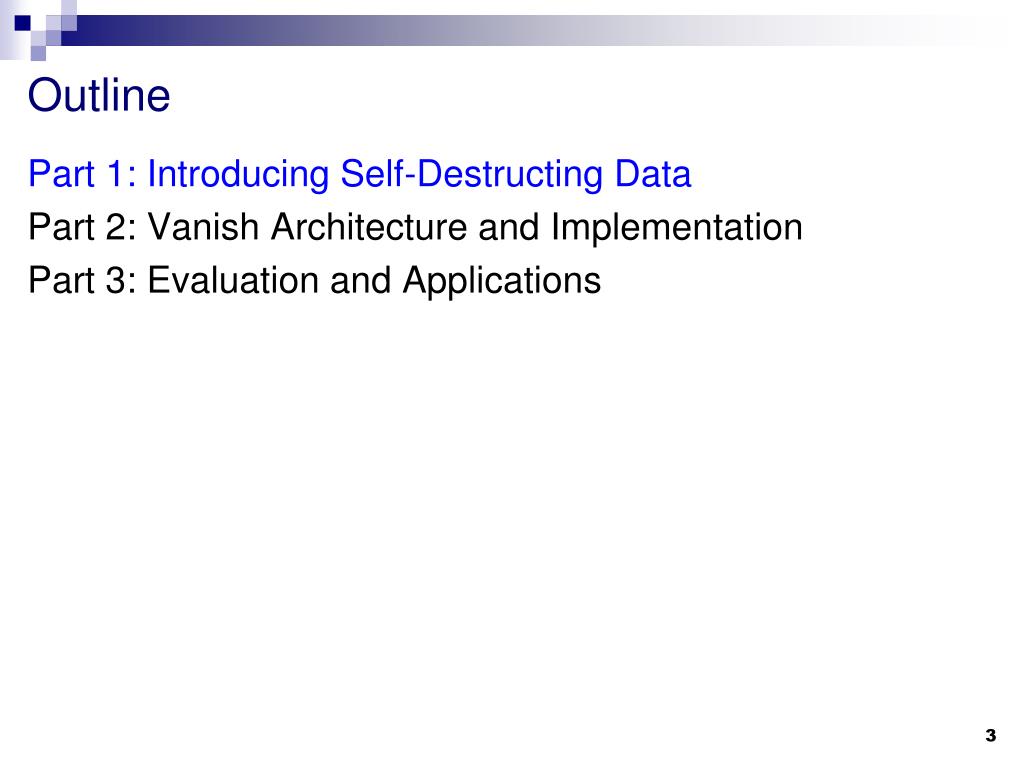 Outline

Part 1: Introducing Self-Destructing Data

Part 2: Vanish Architecture and Implementation

Part 3: Evaluation and Applications

3